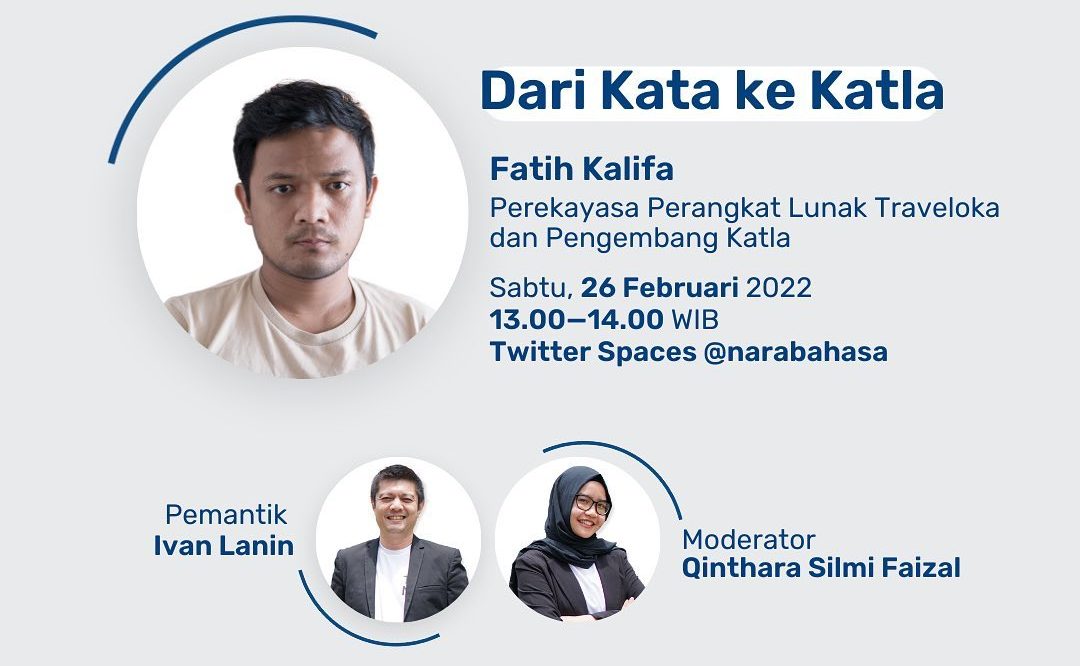 Dari Kata ke Katla

Fatih Kalifa
Perekayasa Perangkat Lunak Traveloka dan Pengembang Katla

Sabtu, 26 Februari 2022
13.00—14.00 WIB
Twitter Spaces @narabahasa

Pemantik
Ivan Lanin

Moderator
Qinthara Silmi Faizal